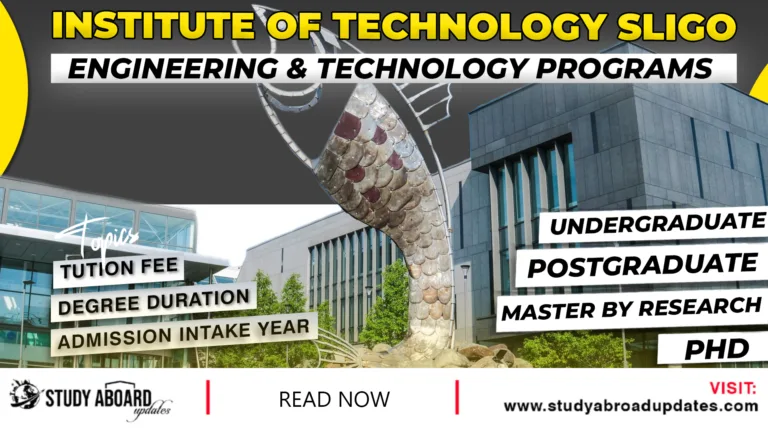 INSTITUTE OF TECHNOLOGY SLIGO
ENGINEERING & TECHNOLOGY PROGRAMS

Topics
TUTION FEE
DEGREE DURATION
ADMISSION INTAKE YEAR

UNDERGRADUATE
POSTGRADUATE
MASTER BY RESEARCH
PHD

STUDY ABOARD updates
READ NOW
VISIT:
www.studyabroadupdates.com